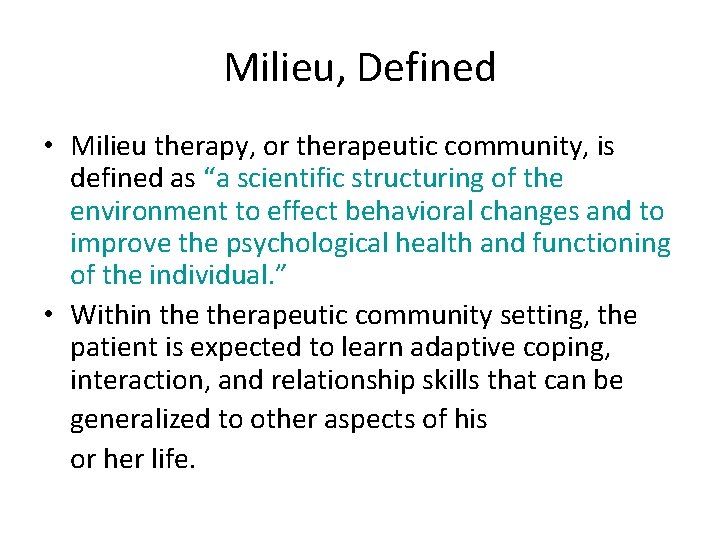 Milieu, Defined

• Milieu therapy, or therapeutic community, is defined as “a scientific structuring of the environment to effect behavioral changes and to improve the psychological health and functioning of the individual.”

• Within the therapeutic community setting, the patient is expected to learn adaptive coping, interaction, and relationship skills that can be generalized to other aspects of his or her life.